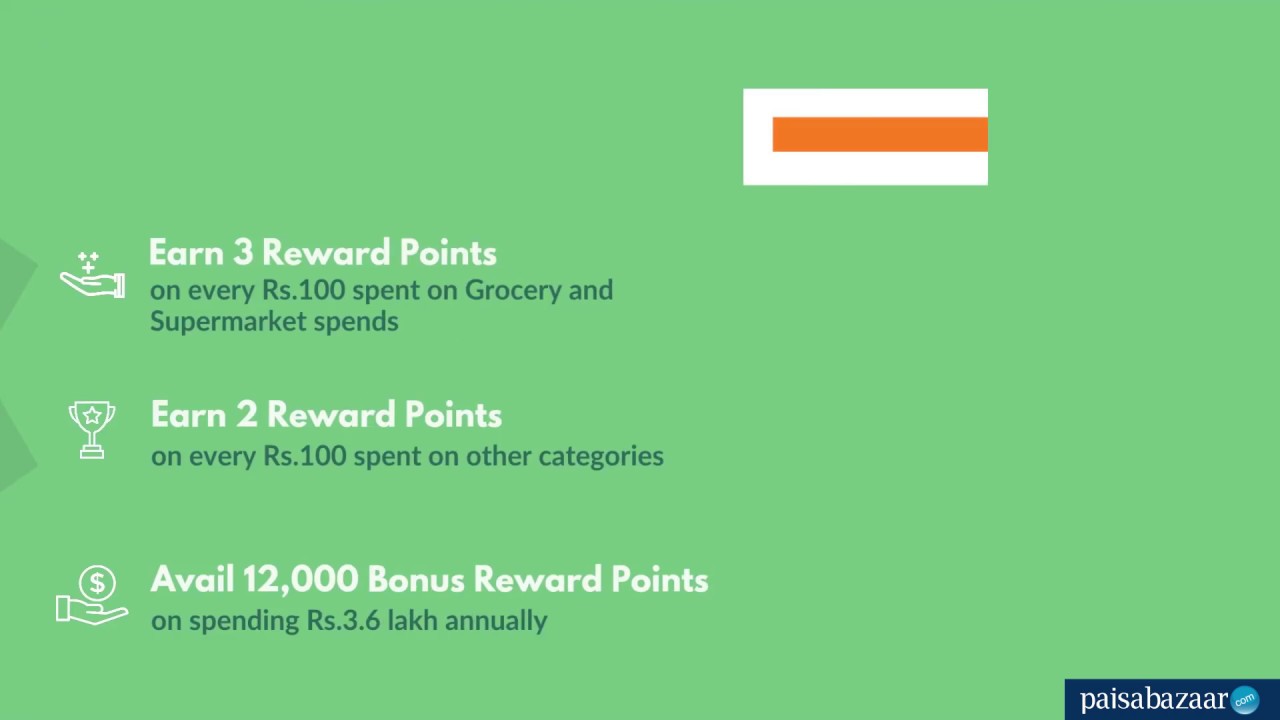 Earn 3 Reward Points
on every Rs.100 spent on Grocery and Supermarket spends

Earn 2 Reward Points
on every Rs.100 spent on other categories

Avail 12,000 Bonus Reward Points
on spending Rs.3.6 lakh annually

paisabazaar.com